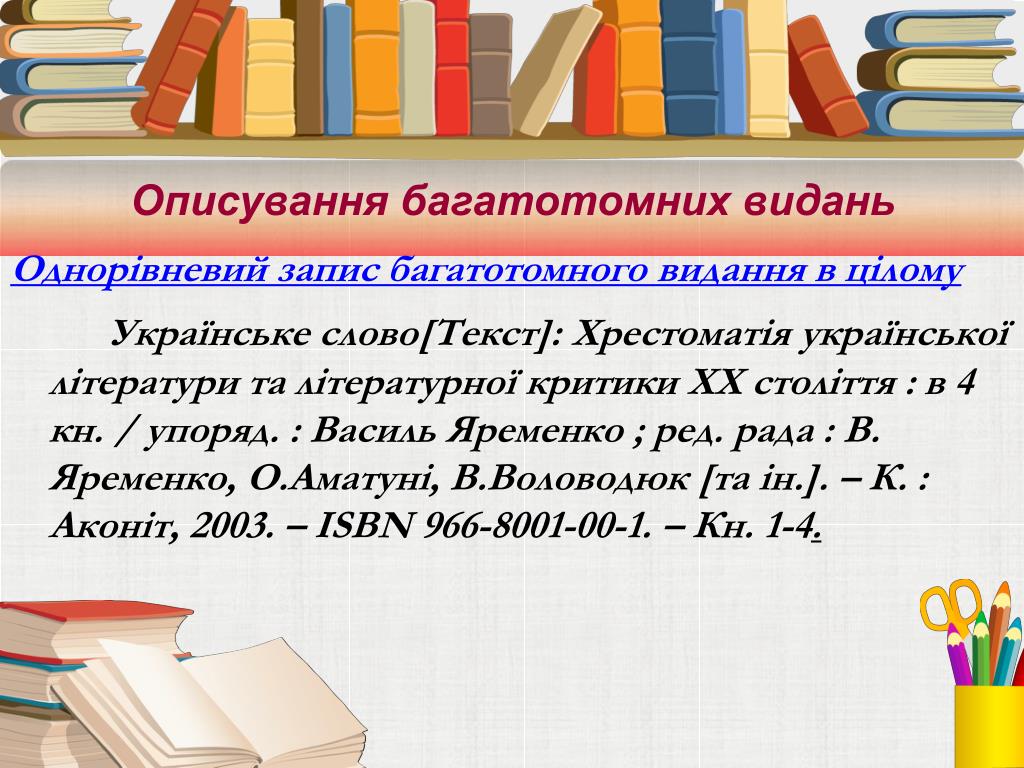 Описування багатотомних видань

Однорівневий запис багатотомного видання в цілому

Українське слово[Текст]: Хрестоматія української літератури та літературної критики XX століття : в 4 кн. / упоряд. : Василь Яременко ; ред. рада : В. Яременко, О.Аматуні, В.Воловодюк [та ін.]. – К. : Аконіт, 2003. – ISBN 966-8001-00-1. – Кн. 1-4.